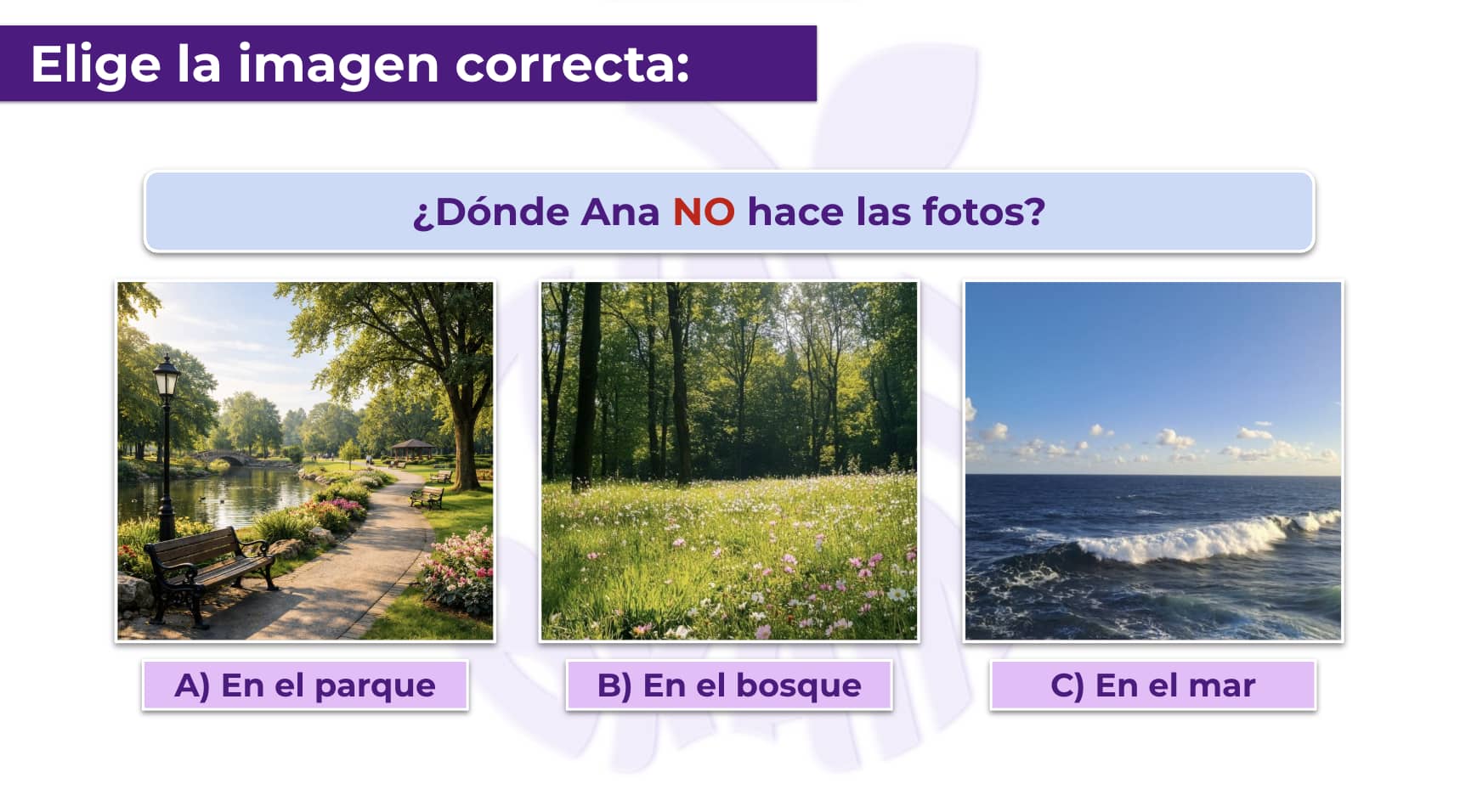 Elige la imagen correcta:

¿Dónde Ana NO hace las fotos?

A) En el parque

B) En el bosque

C) En el mar